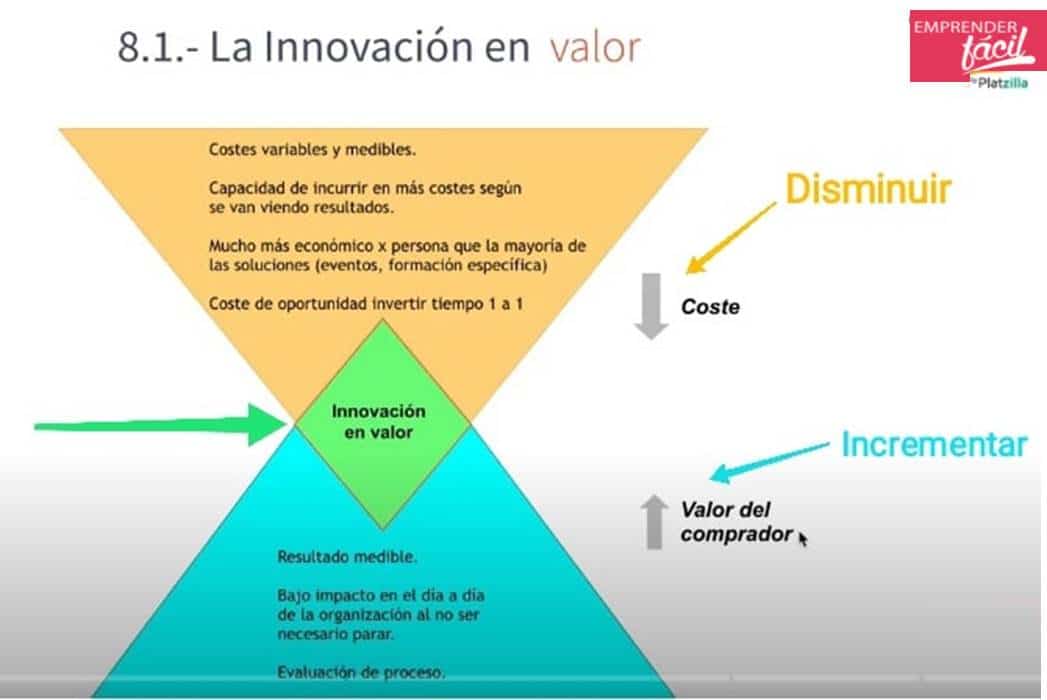 8.1.- La Innovación en valor

EMPRENDER fácil by Platzilla

Costes variables y medibles.

Capacidad de incurrir en más costes según se van viendo resultados.

Mucho más económico x persona que la mayoría de las soluciones (eventos, formación específica)

Coste de oportunidad invertir tiempo 1 a 1

Disminuir

Coste

Innovación en valor

Incrementar

Valor del comprador

Resultado medible.

Bajo impacto en el día a día de la organización al no ser necesario parar.

Evaluación de proceso.